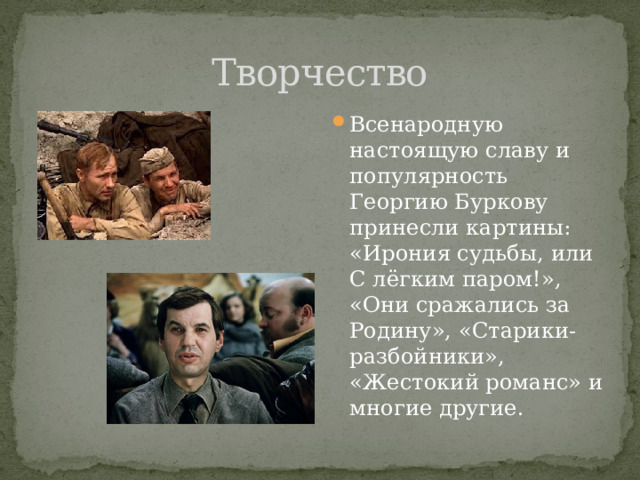 Творчество

Всенародную настоящую славу и популярность Георгию Буркову принесли картины: «Ирония судьбы, или С лёгким паром!», «Они сражались за Родину», «Старики-разбойники», «Жестокий романс» и многие другие.